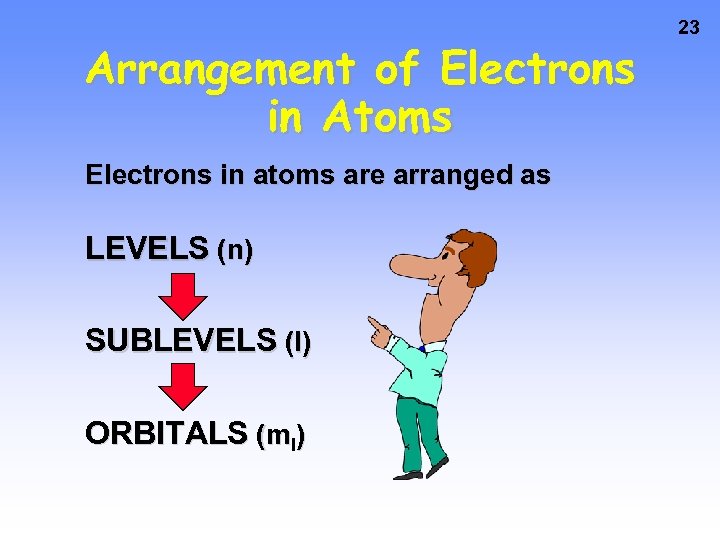 23

Arrangement of Electrons in Atoms

Electrons in atoms are arranged as

LEVELS (n)

SUBLEVELS (l)

ORBITALS ($m_l$)